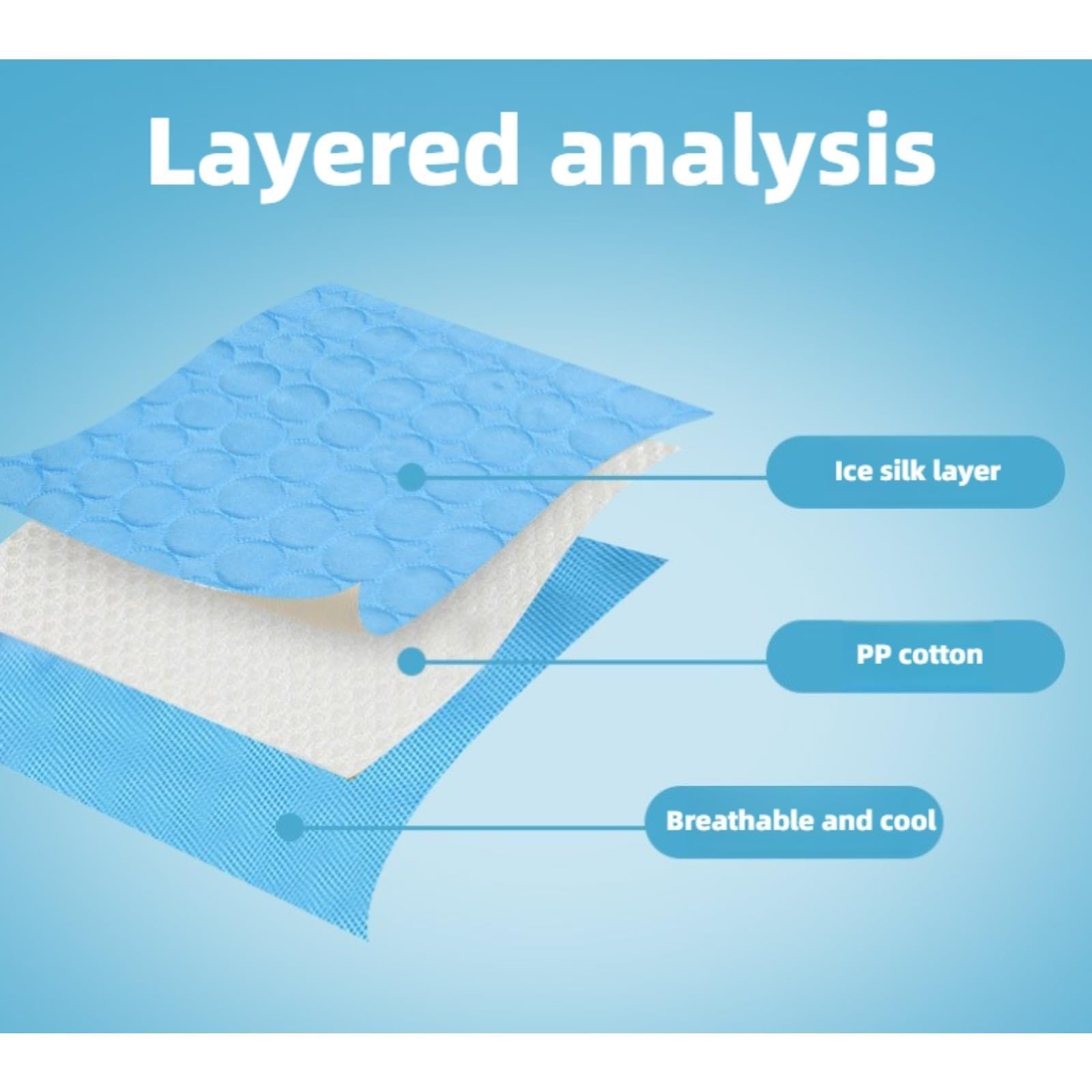 Layered analysis

Ice silk layer

PP cotton

Breathable and cool